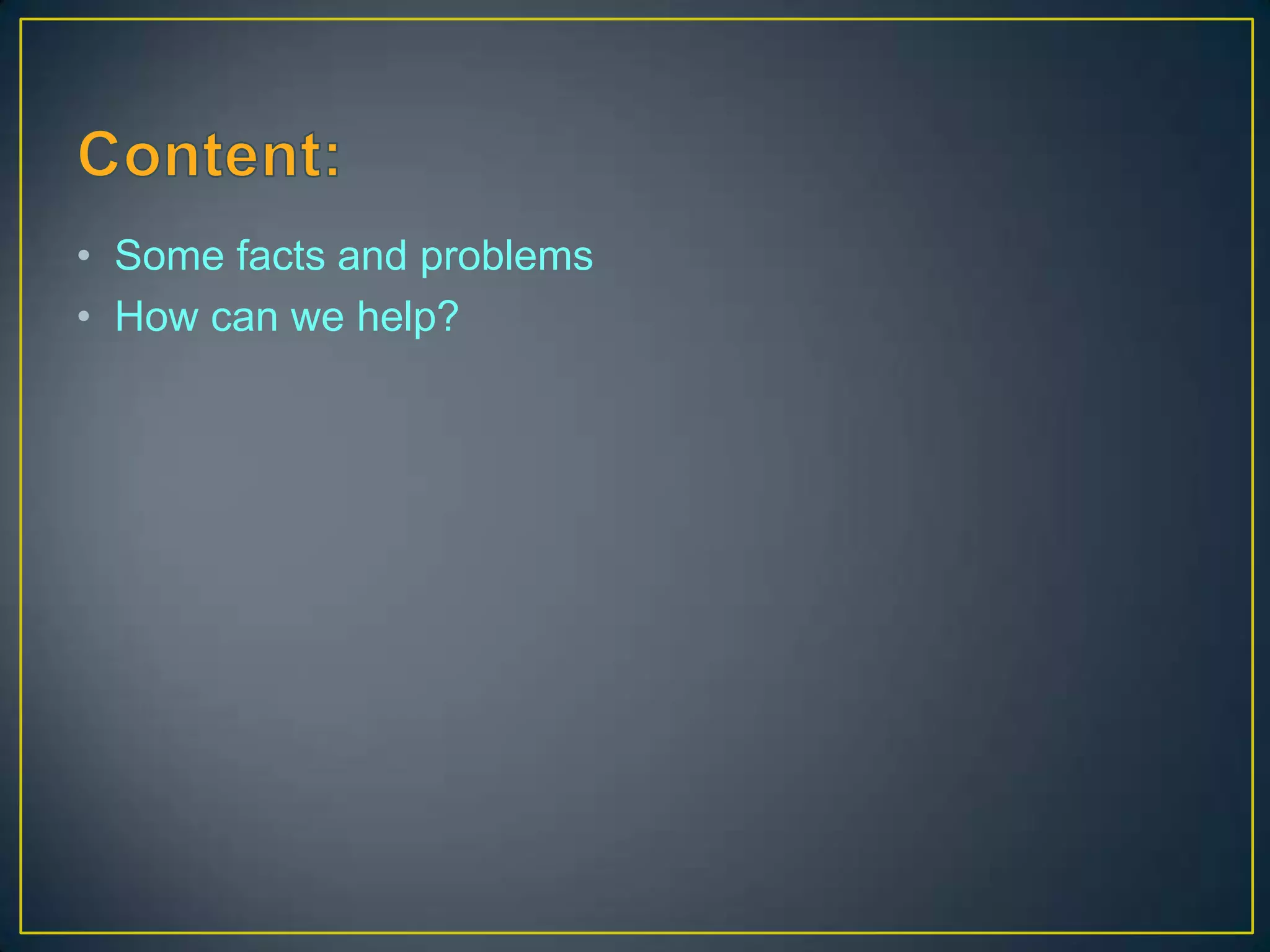 Content:

• Some facts and problems
• How can we help?